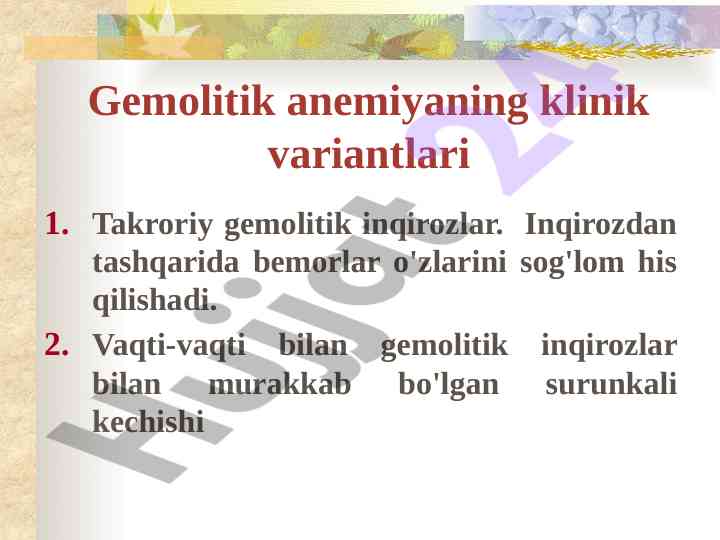 Gemolitik anemiyaning klinik variantlari

1. Takroriy gemolitik inqirozlar. Inqirozdan tashqarida bemorlar o'zlarini sog'lom his qilishadi.

2. Vaqti-vaqti bilan gemolitik inqirozlar bilan murakkab bo'lgan surunkali kechishi

Hujjat 24